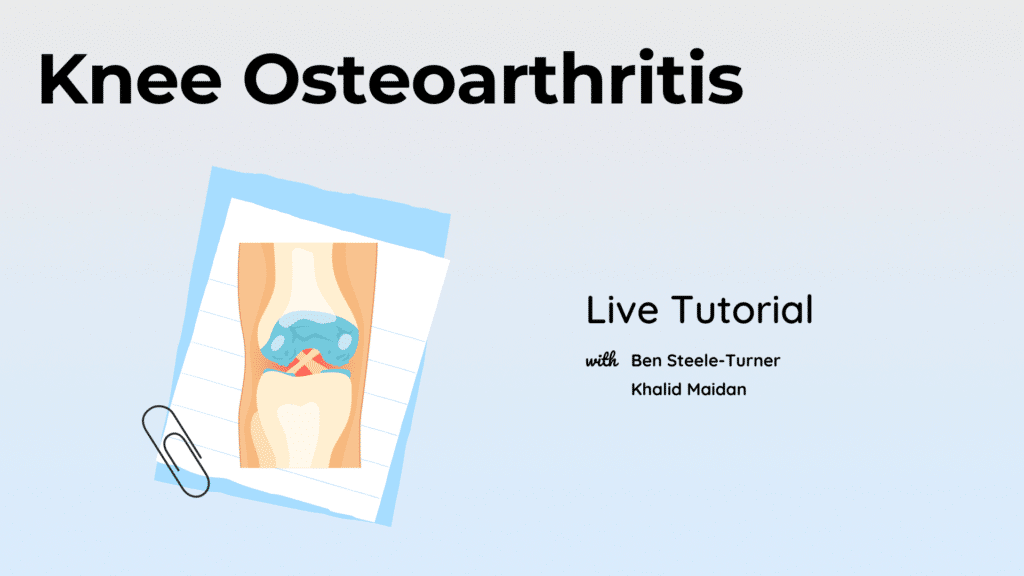 Knee Osteoarthritis

Live Tutorial

with Ben Steele-Turner
Khalid Maidan